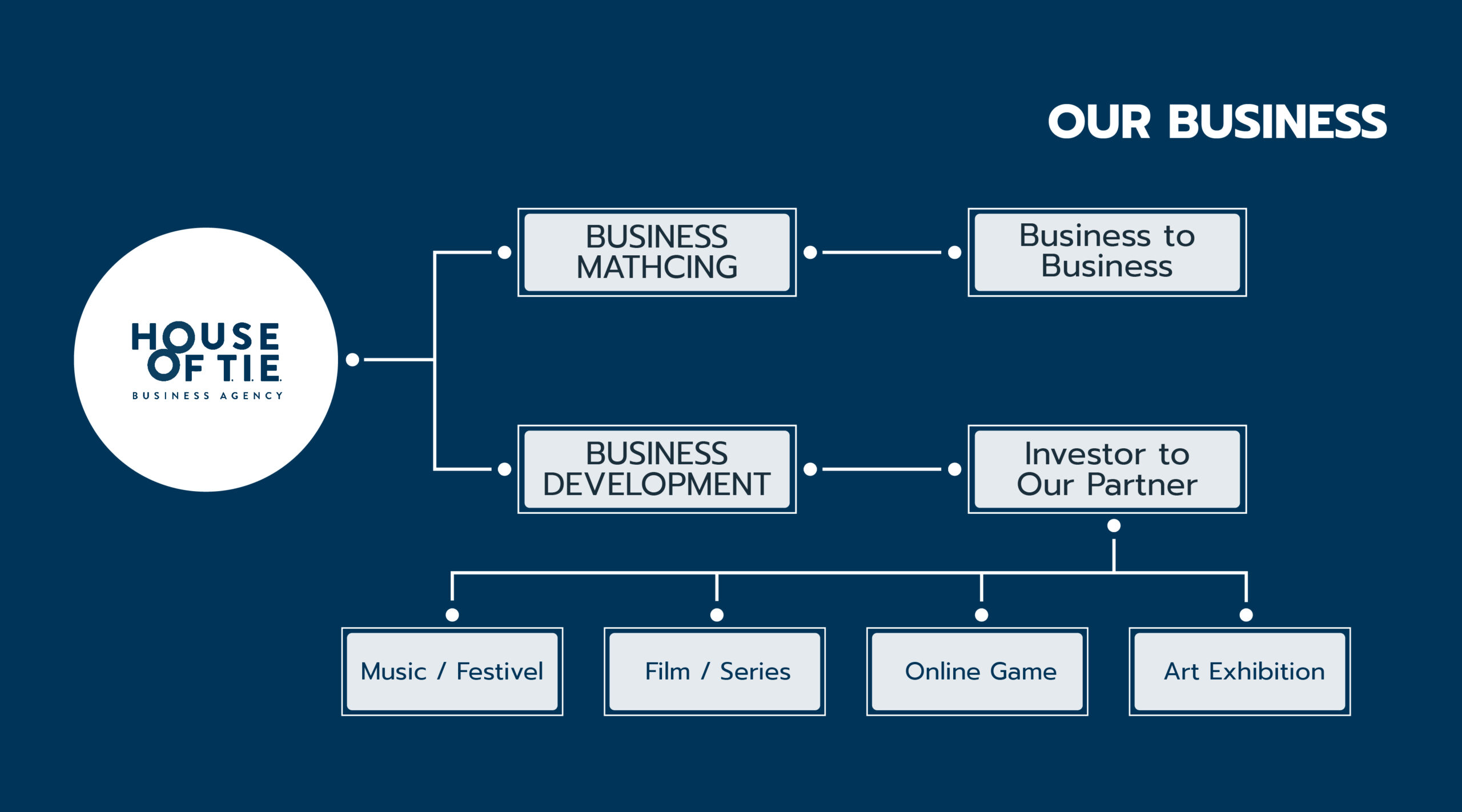 OUR BUSINESS

HOUSE OF T.I.E.
BUSINESS AGENCY

BUSINESS MATHCING

Business to Business

BUSINESS DEVELOPMENT

Investor to Our Partner

Music / Festivel

Film / Series

Online Game

Art Exhibition